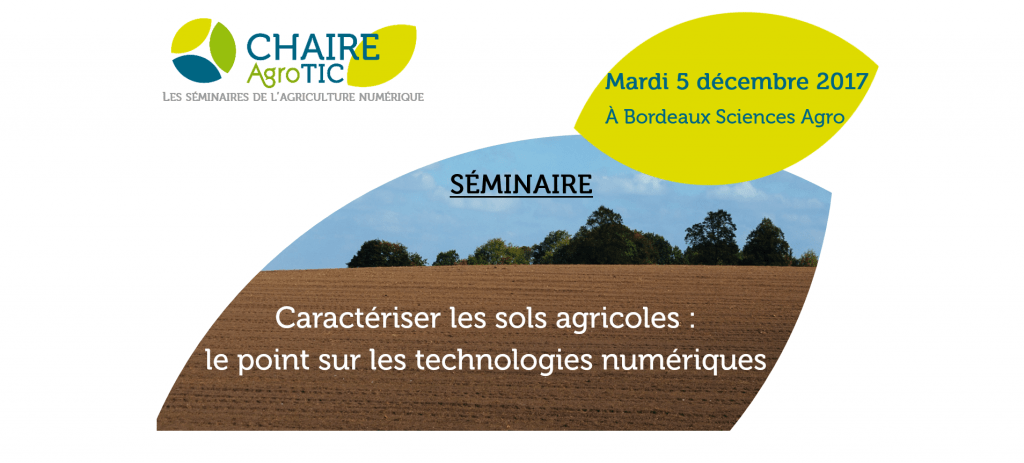 CHAIRE AgroTIC
LES SÉMINAIRES DE L'AGRICULTURE NUMÉRIQUE

Mardi 5 décembre 2017
À Bordeaux Sciences Agro

SÉMINAIRE

Caractériser les sols agricoles :
le point sur les technologies numériques